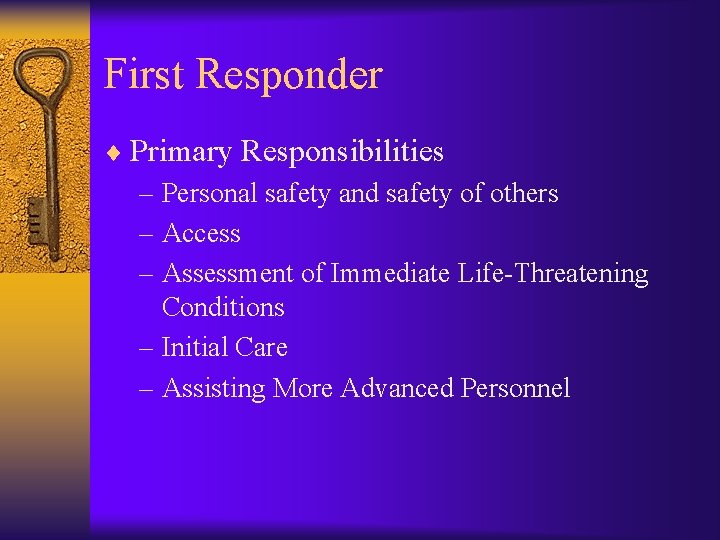 First Responder

♦ Primary Responsibilities
– Personal safety and safety of others
– Access
– Assessment of Immediate Life-Threatening Conditions
– Initial Care
– Assisting More Advanced Personnel